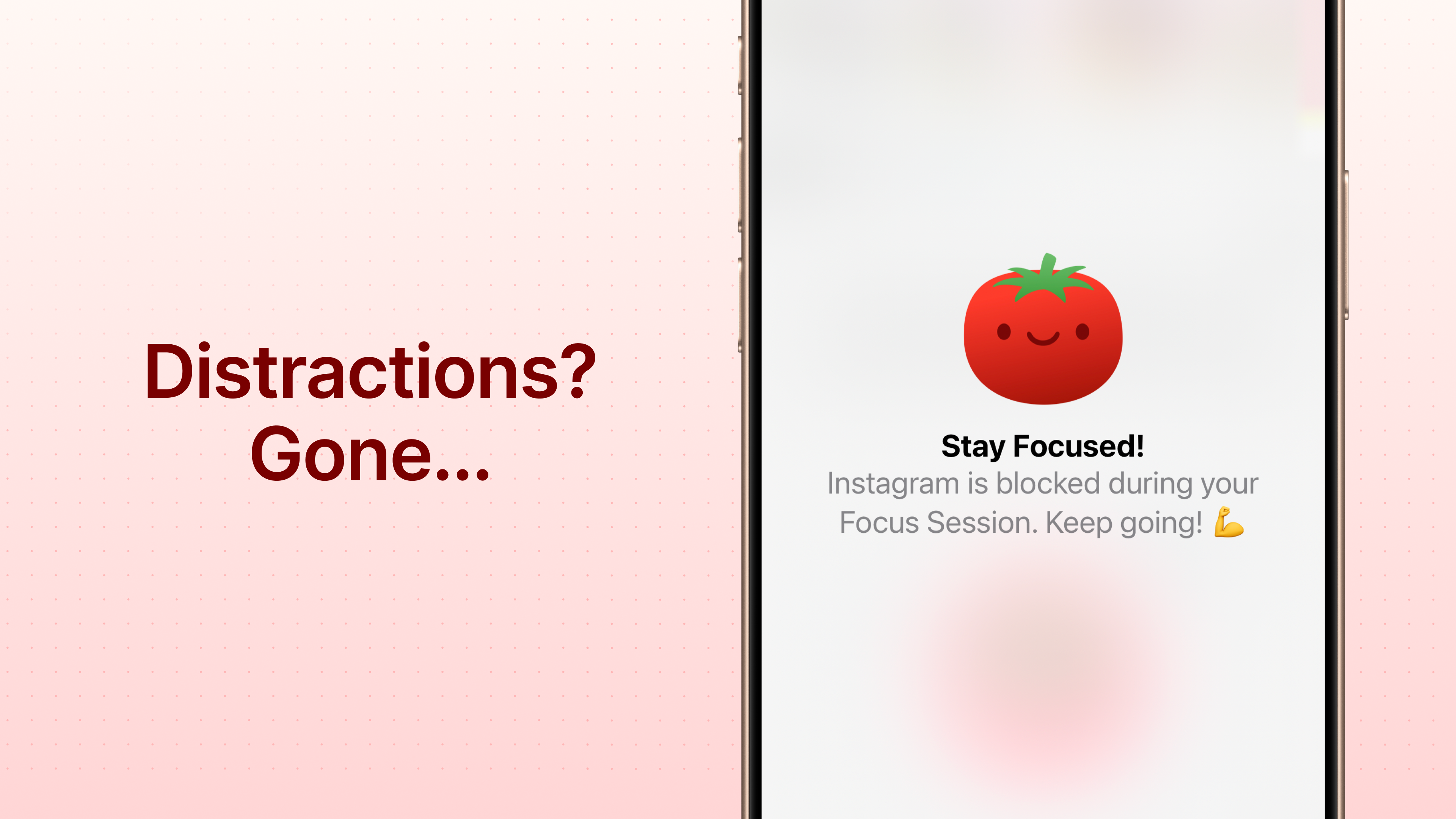 Distractions?
Gone...

Stay Focused!
Instagram is blocked during your Focus Session. Keep going! 💪